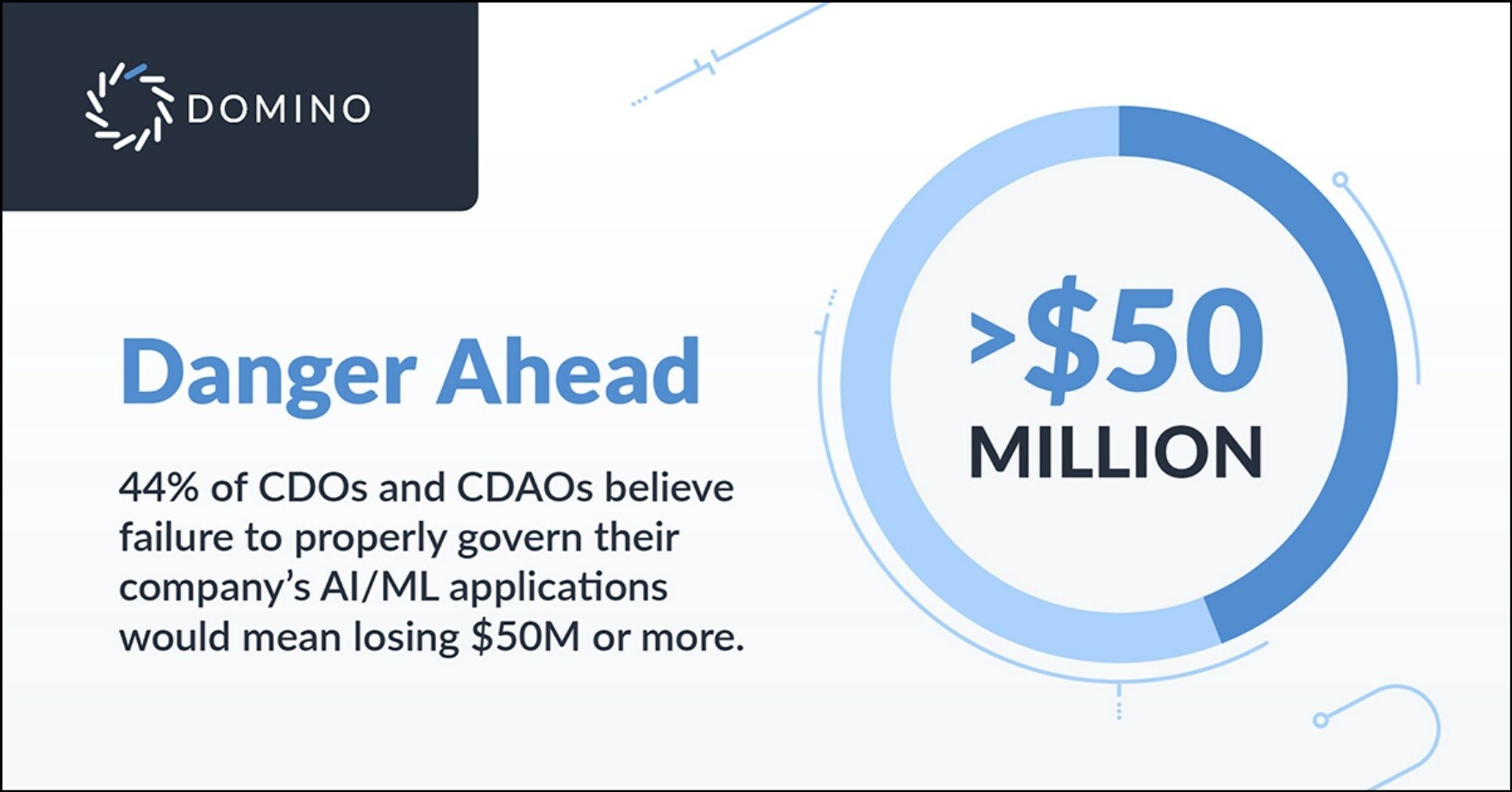 DOMINO

Danger Ahead

44% of CDOs and CDAOs believe failure to properly govern their company's AI/ML applications would mean losing \$50M or more.

>\$50 MILLION